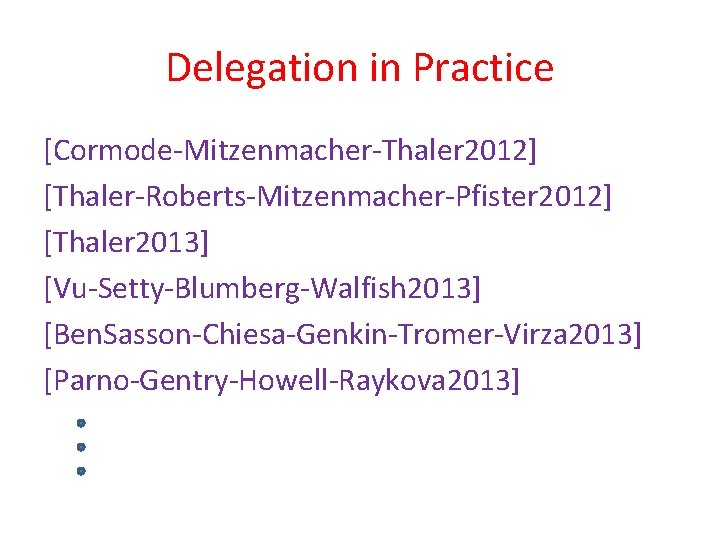 Delegation in Practice

[Cormode-Mitzenmacher-Thaler2012]
[Thaler-Roberts-Mitzenmacher-Pfister2012]
[Thaler2013]
[Vu-Setty-Blumberg-Walfish2013]
[BenSasson-Chiesa-Genkin-Tromer-Virza2013]
[Parno-Gentry-Howell-Raykova2013]
⋮